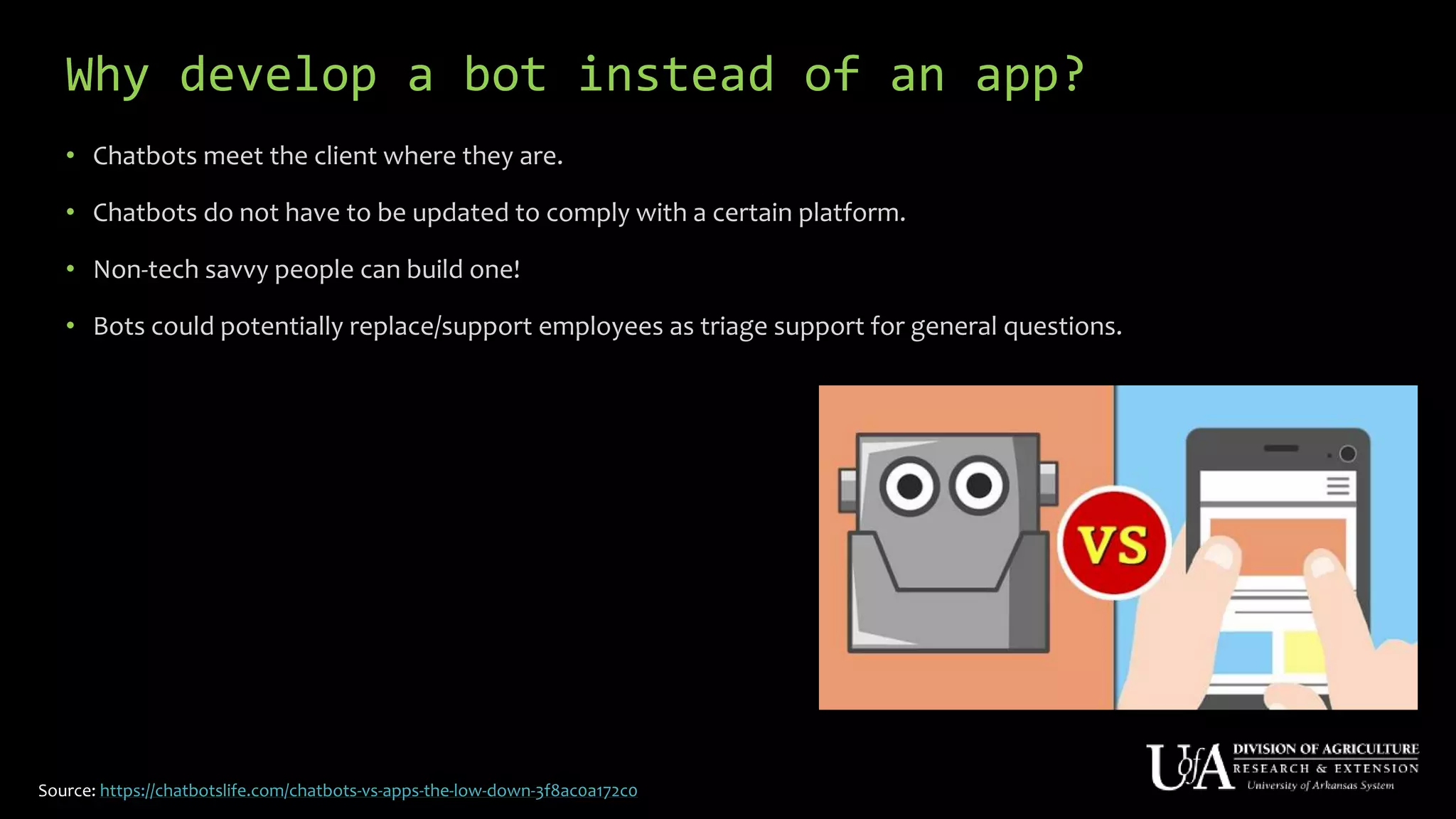 Why develop a bot instead of an app?

• Chatbots meet the client where they are.

• Chatbots do not have to be updated to comply with a certain platform.

• Non-tech savvy people can build one!

• Bots could potentially replace/support employees as triage support for general questions.

VS

Source: https://chatbotslife.com/chatbots-vs-apps-the-low-down-3f8ac0a172c0

UofA DIVISION OF AGRICULTURE RESEARCH & EXTENSION University of Arkansas System